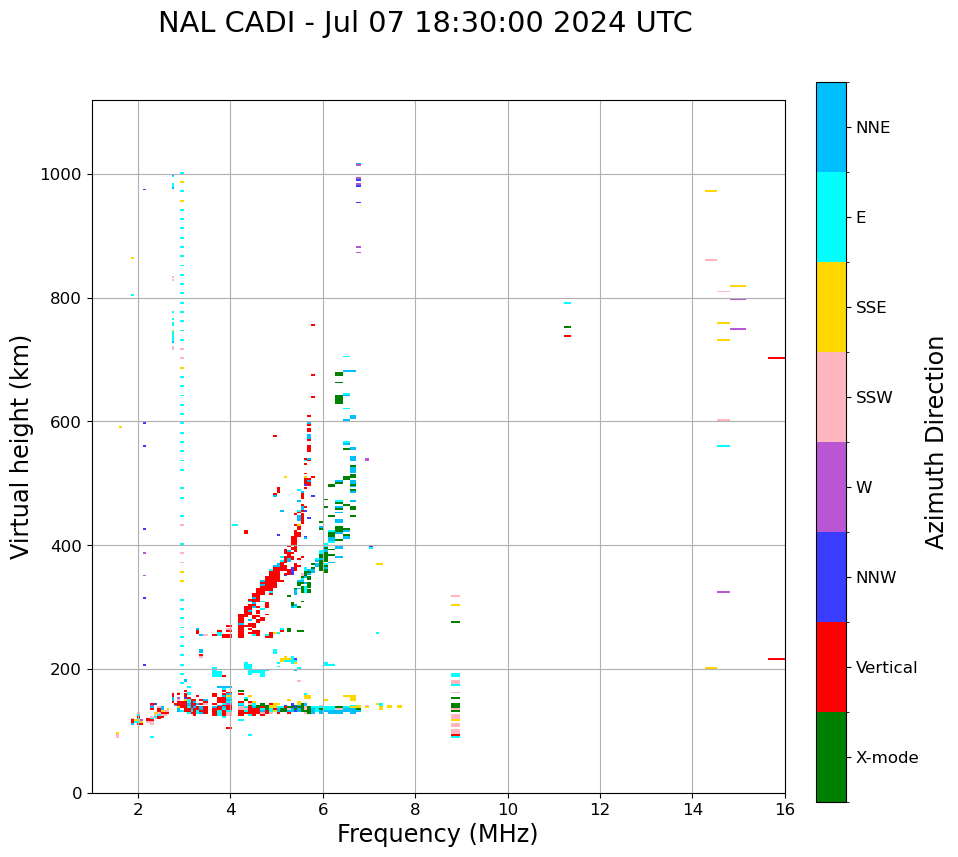 NAL CADI - Jul 07 18:30:00 2024 UTC

Virtual height (km)

1000
800
600
400
200
0

2
4
6
8
10
12
14
16

Frequency (MHz)

NNE
E
SSE
SSW
W
NNW
Vertical
X-mode

Azimuth Direction